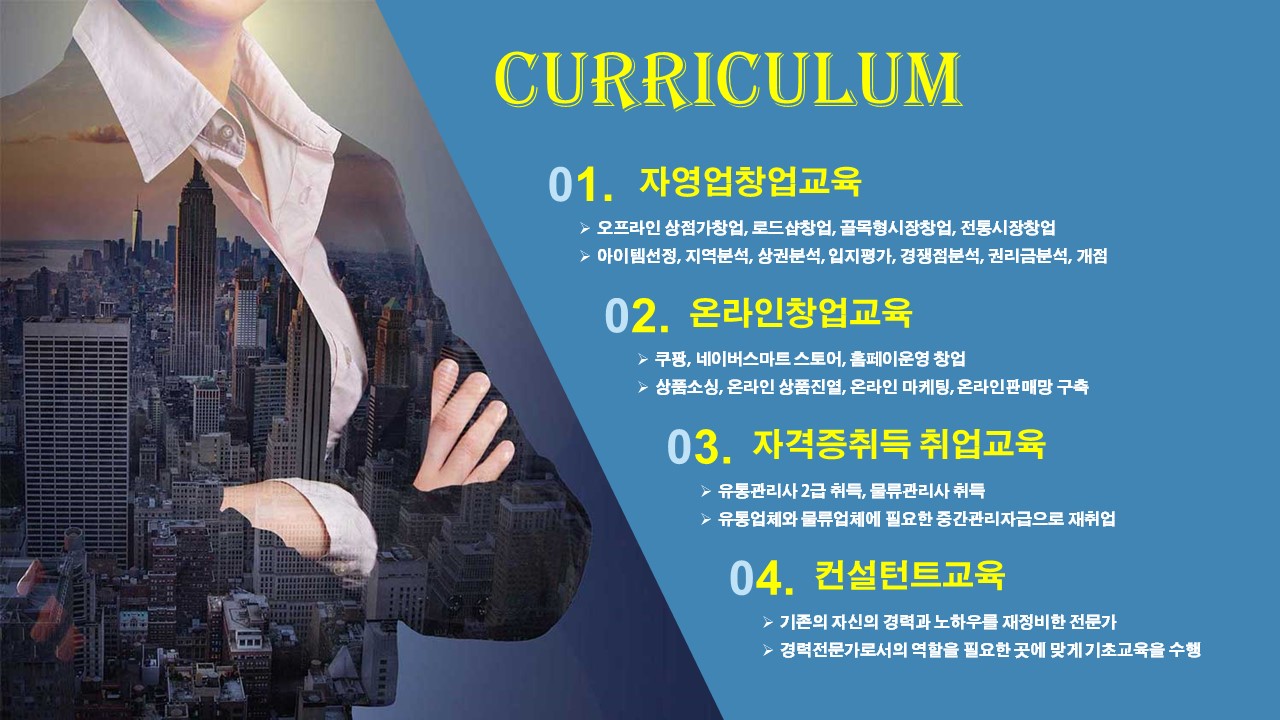 CURRICULUM

01. 자영업창업교육

➢ 오프라인 상점가창업, 로드샵창업, 골목형시장창업, 전통시장창업
➢ 아이템선정, 지역분석, 상권분석, 입지평가, 경쟁점분석, 권리금분석, 개점

02. 온라인창업교육

➢ 쿠팡, 네이버스마트 스토어, 홈페이운영 창업
➢ 상품소싱, 온라인 상품진열, 온라인 마케팅, 온라인판매망 구축

03. 자격증취득 취업교육

➢ 유통관리사 2급 취득, 물류관리사 취득
➢ 유통업체와 물류업체에 필요한 중간관리자급으로 재취업

04. 컨설턴트교육

➢ 기존의 자신의 경력과 노하우를 재정비한 전문가
➢ 경력전문가로서의 역할을 필요한 곳에 맞게 기초교육을 수행